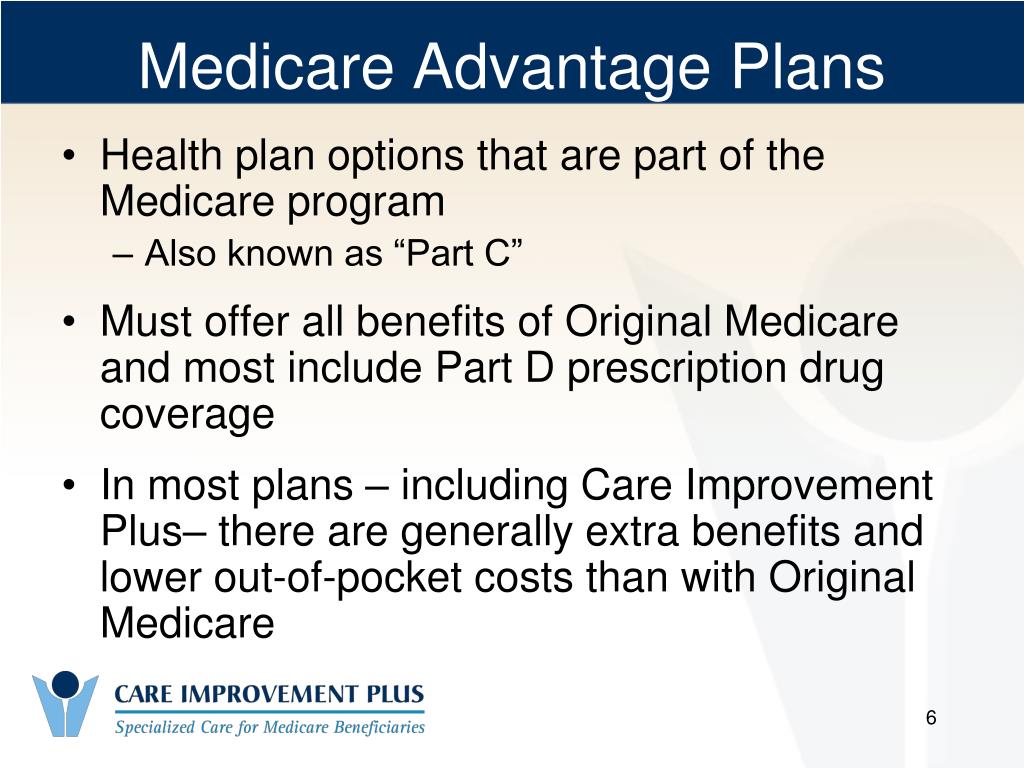 Medicare Advantage Plans

• Health plan options that are part of the Medicare program
– Also known as “Part C”

• Must offer all benefits of Original Medicare and most include Part D prescription drug coverage

• In most plans – including Care Improvement Plus– there are generally extra benefits and lower out-of-pocket costs than with Original Medicare

CARE IMPROVEMENT PLUS
Specialized Care for Medicare Beneficiaries

6